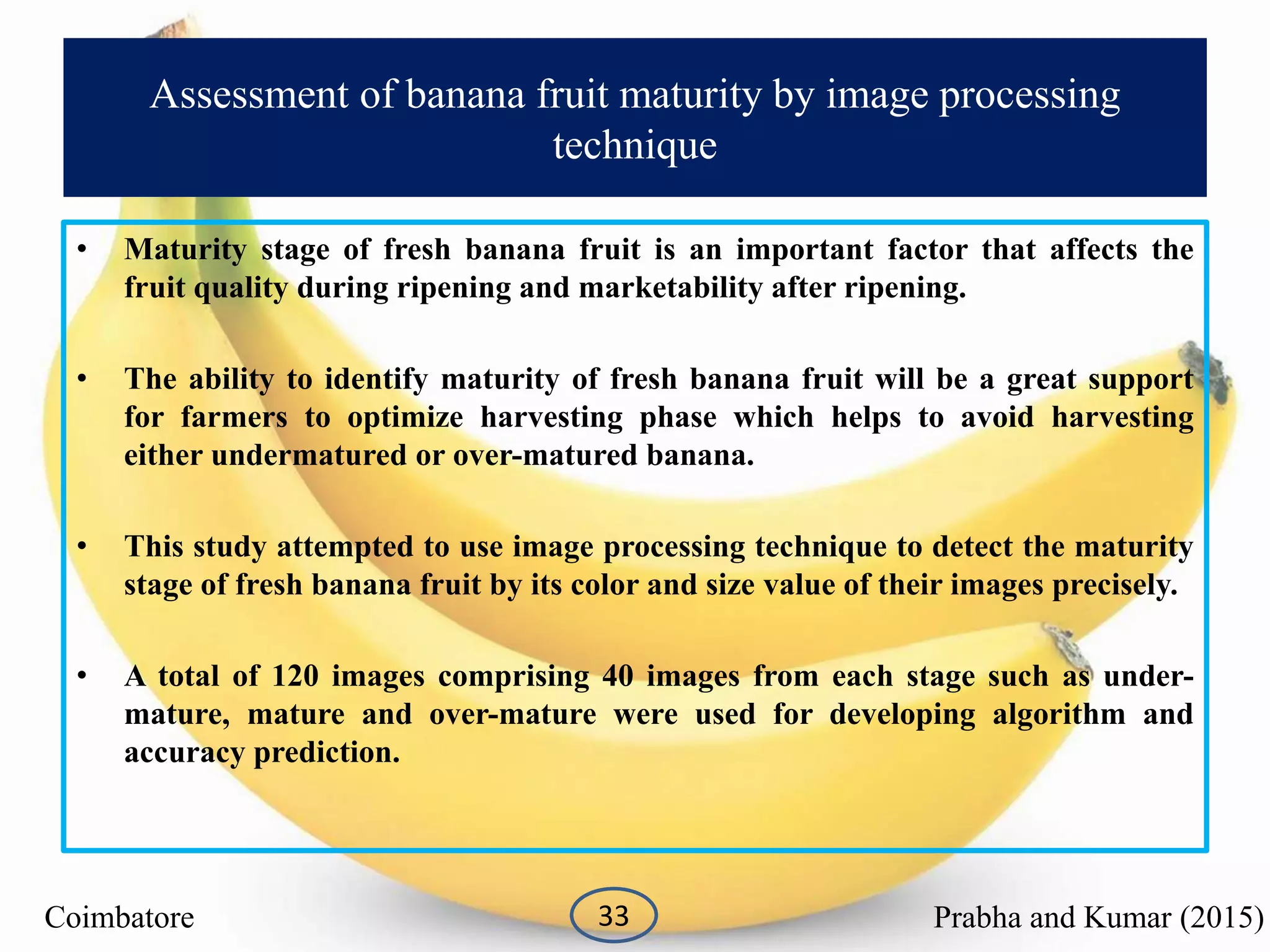 Assessment of banana fruit maturity by image processing technique

• Maturity stage of fresh banana fruit is an important factor that affects the fruit quality during ripening and marketability after ripening.

• The ability to identify maturity of fresh banana fruit will be a great support for farmers to optimize harvesting phase which helps to avoid harvesting either undermatured or over-matured banana.

• This study attempted to use image processing technique to detect the maturity stage of fresh banana fruit by its color and size value of their images precisely.

• A total of 120 images comprising 40 images from each stage such as under-mature, mature and over-mature were used for developing algorithm and accuracy prediction.

Coimbatore

33

Prabha and Kumar (2015)